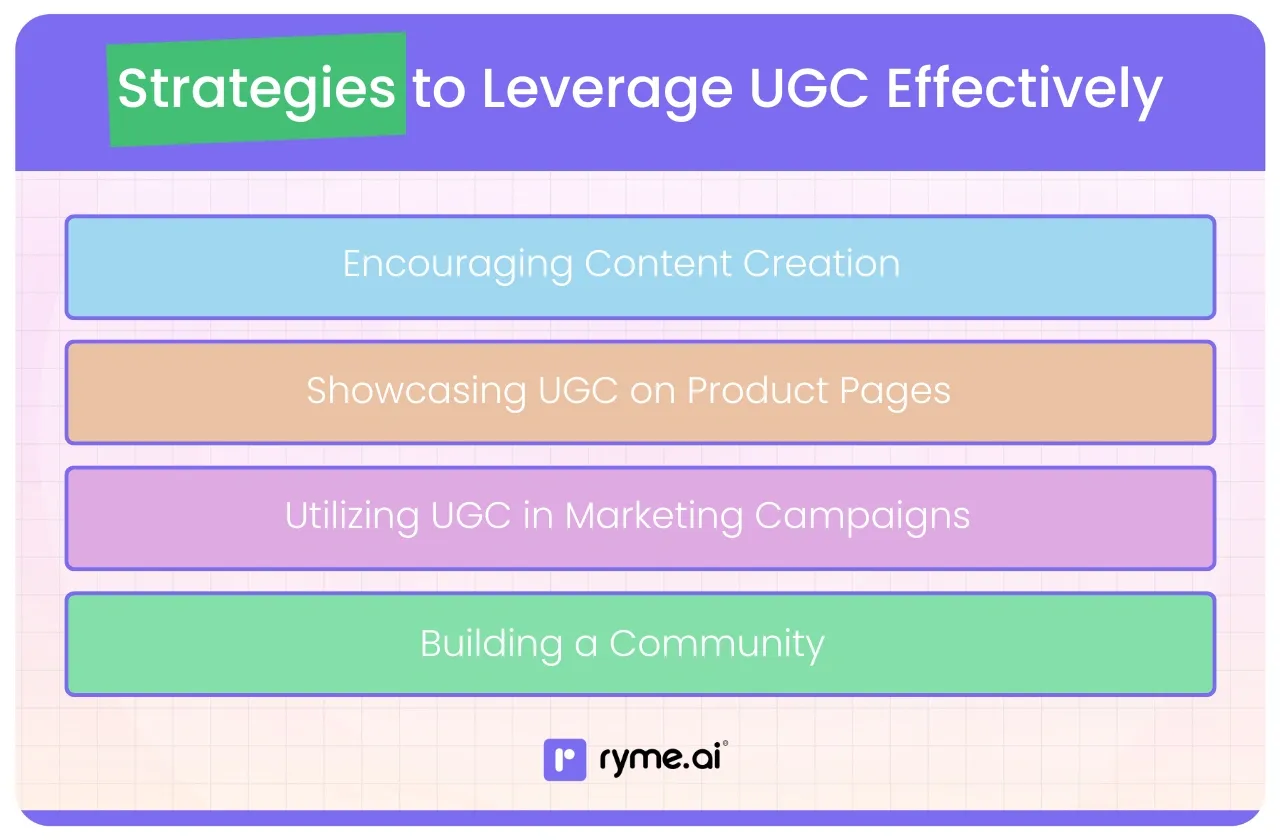 Strategies to Leverage UGC Effectively

Encouraging Content Creation

Showcasing UGC on Product Pages

Utilizing UGC in Marketing Campaigns

Building a Community

ryme.ai